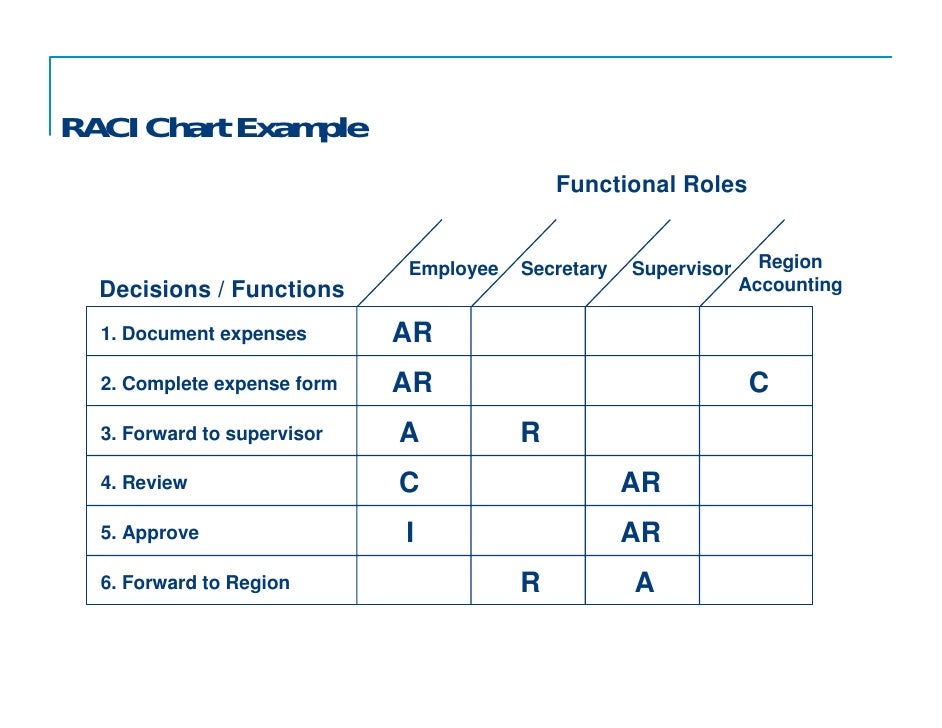 RACI Chart Example

Functional Roles

| Decisions / Functions | Employee | Secretary | Supervisor | Region Accounting |
|---|---|---|---|---|
| 1. Document expenses | AR | | | |
| 2. Complete expense form | AR | | | C |
| 3. Forward to supervisor | A | R | | |
| 4. Review | C | | AR | |
| 5. Approve | I | | AR | |
| 6. Forward to Region | | R | A | |